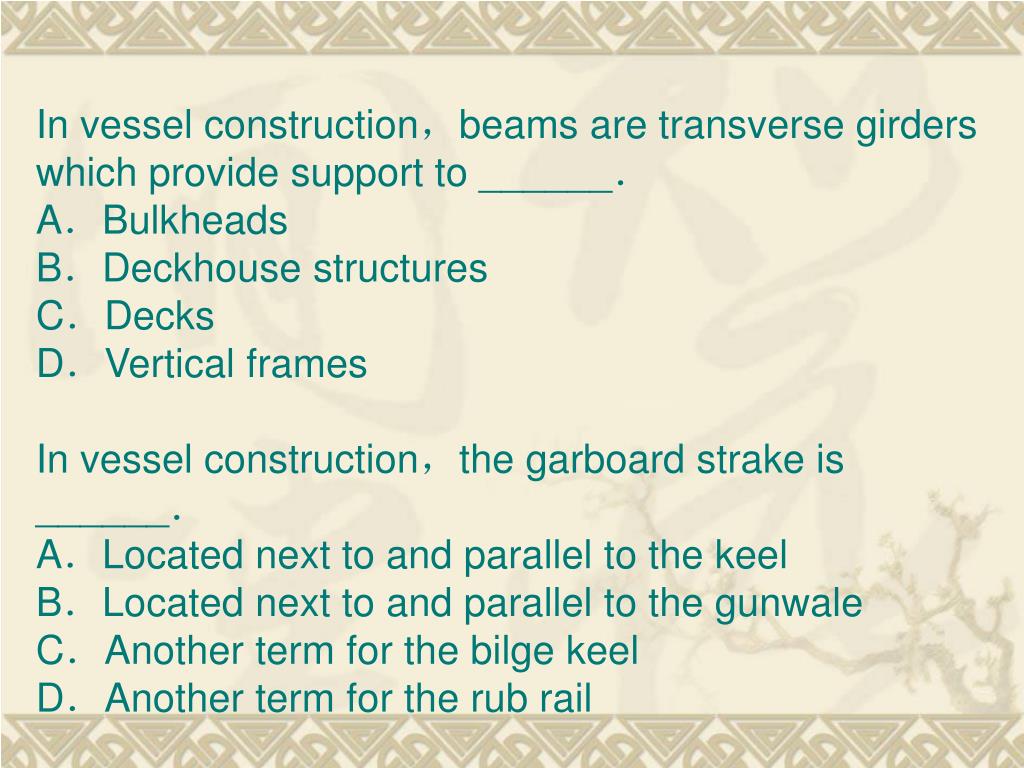 In vessel construction，beams are transverse girders which provide support to ______.
A．Bulkheads
B．Deckhouse structures
C．Decks
D．Vertical frames

In vessel construction，the garboard strake is ______.
A．Located next to and parallel to the keel
B．Located next to and parallel to the gunwale
C．Another term for the bilge keel
D．Another term for the rub rail